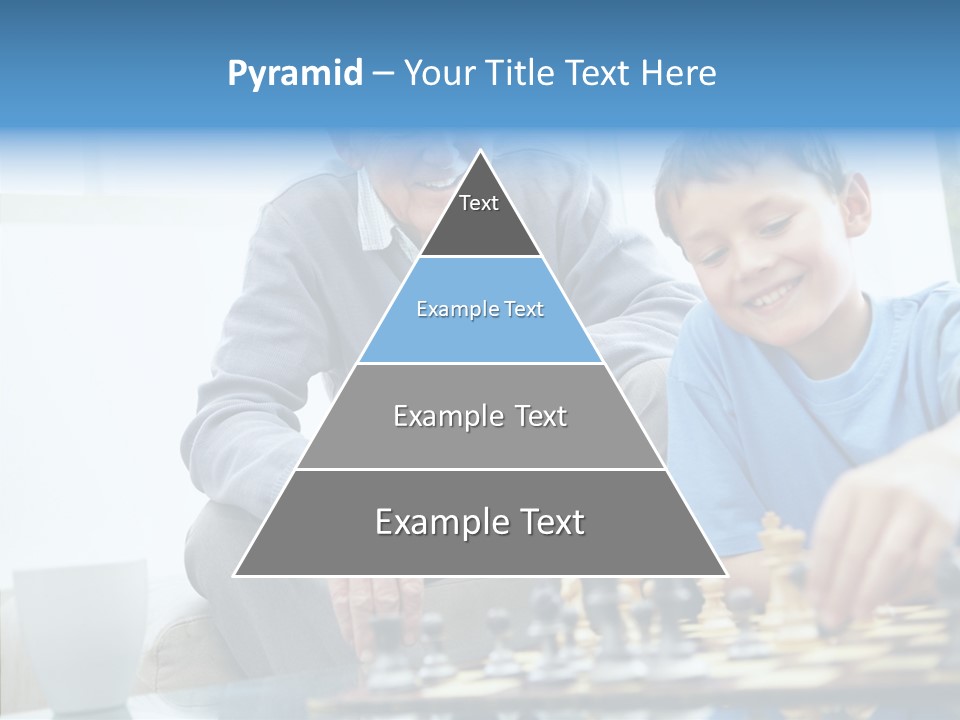 Pyramid – Your Title Text Here

Text

Example Text

Example Text

Example Text